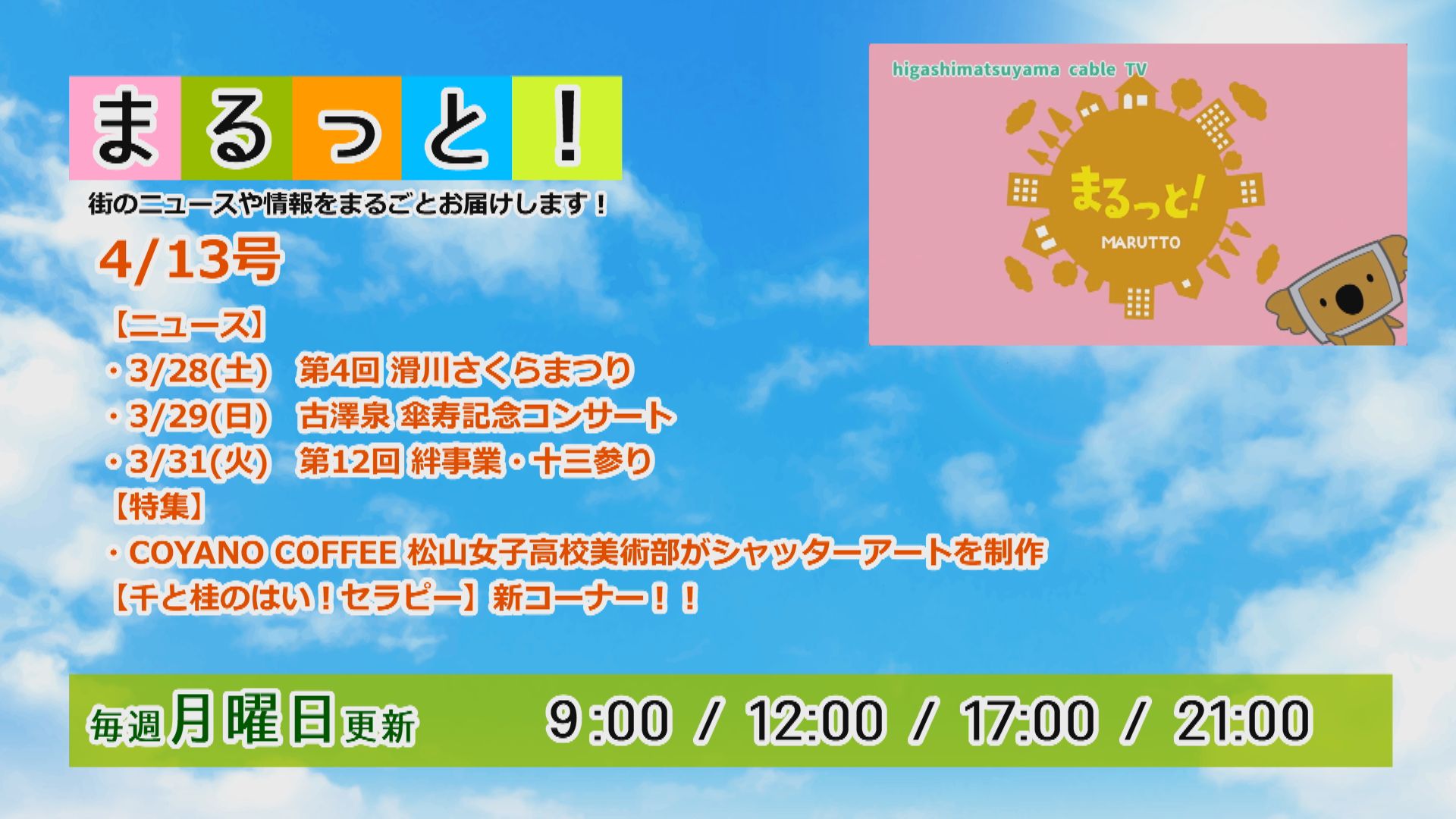 まるっと！

街のニュースや情報をまるごとお届けします！

4/13号

【ニュース】
・3/28(土)　第4回 滑川さくらまつり
・3/29(日)　古澤泉 傘寿記念コンサート
・3/31(火)　第12回 絆事業・十三参り
【特集】
・COYANO COFFEE 松山女子高校美術部がシャッターアートを制作
【千と桂のはい！セラピー】新コーナー！！

higashimatsuyama cable TV

まるっと！
MARUTTO

毎週月曜日更新　9:00 / 12:00 / 17:00 / 21:00